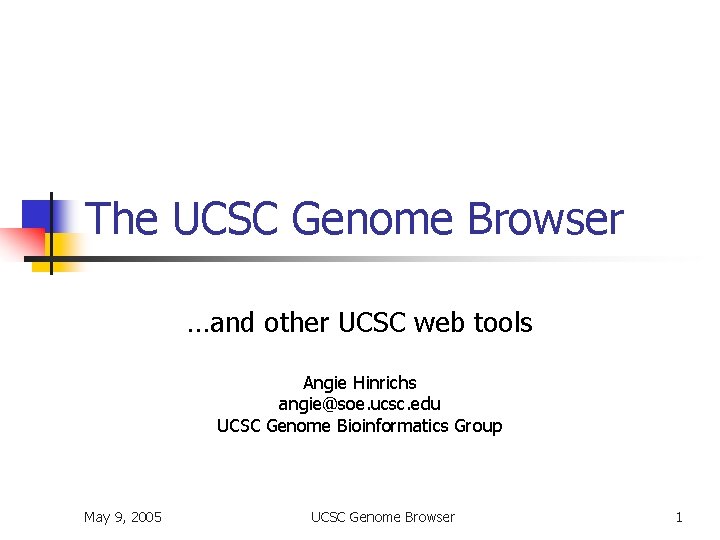 The UCSC Genome Browser

…and other UCSC web tools

Angie Hinrichs
angie@soe.ucsc.edu
UCSC Genome Bioinformatics Group

May 9, 2005

UCSC Genome Browser

1